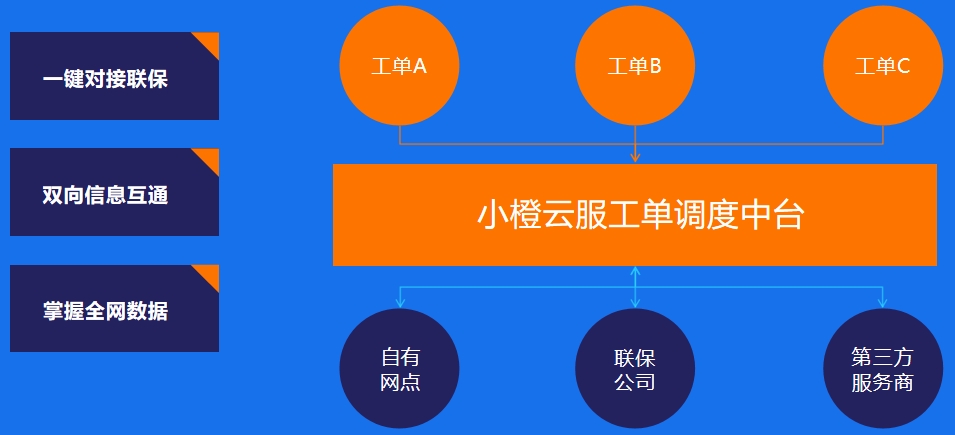 一键对接联保

双向信息互通

掌握全网数据

工单A

工单B

工单C

小橙云服工单调度中台

自有网点

联保公司

第三方服务商